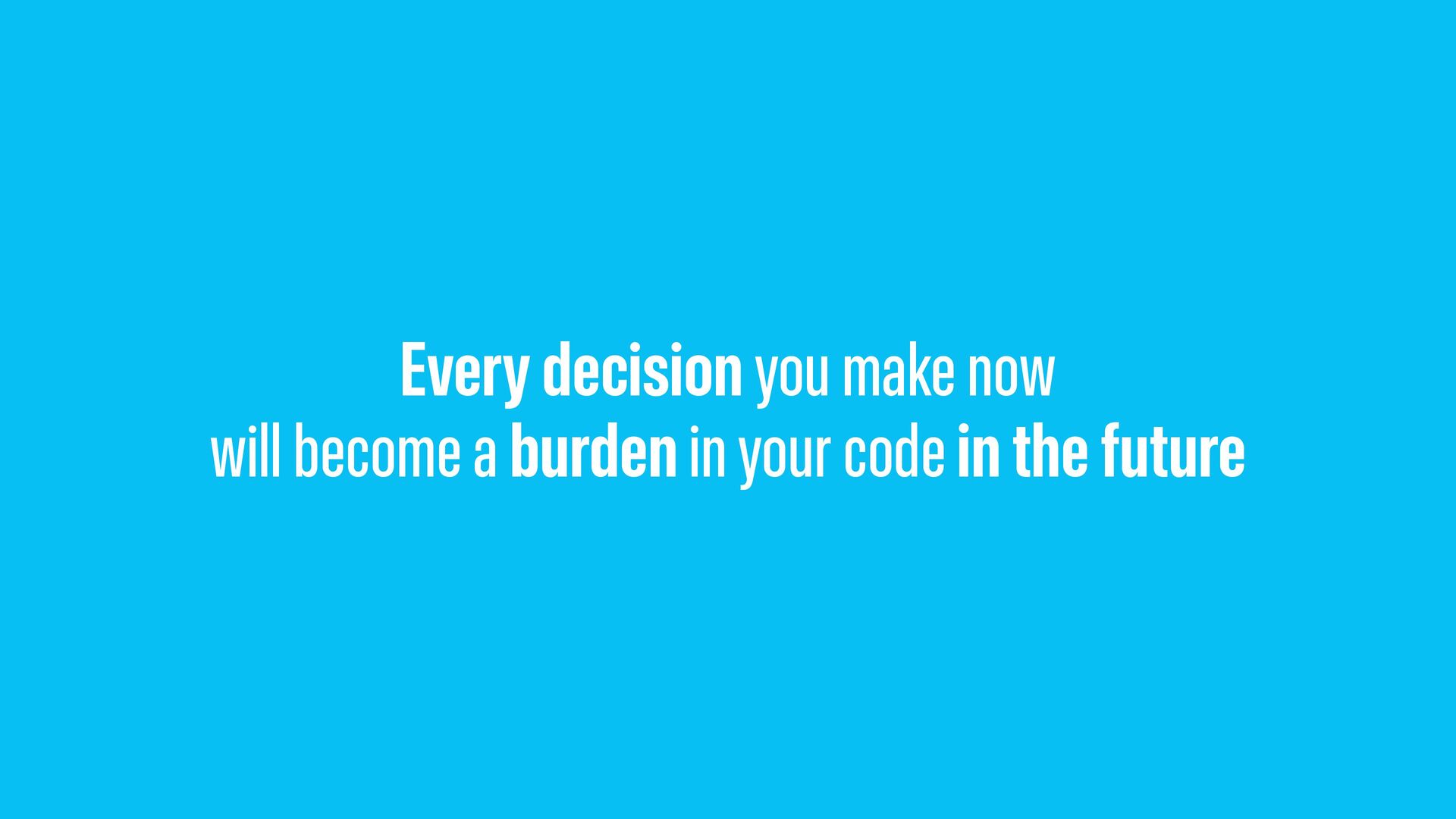 Every decision you make now will become a burden in your code in the future